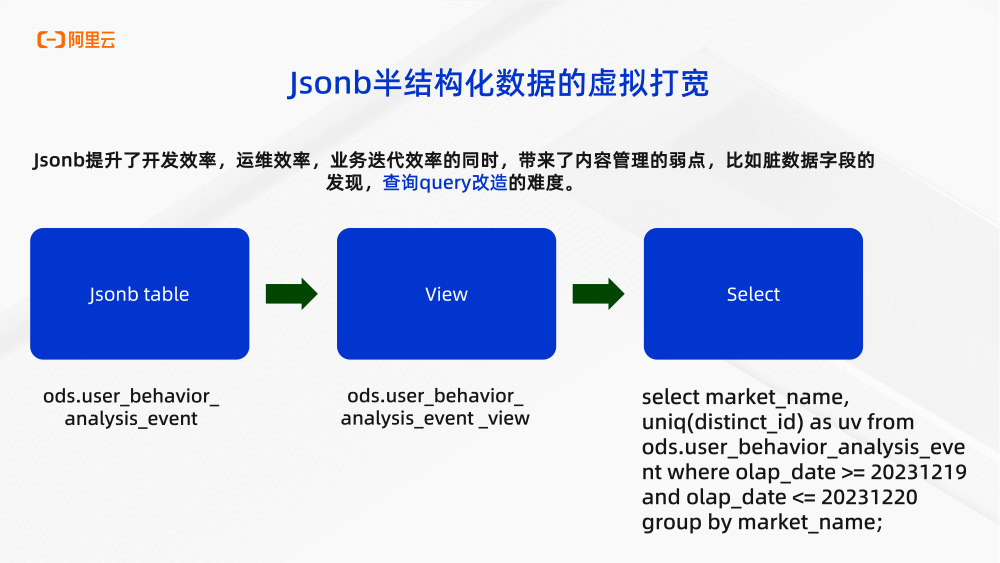 阿里云

Jsonb半结构化数据的虚拟打宽

Jsonb提升了开发效率，运维效率，业务迭代效率的同时，带来了内容管理的弱点，比如脏数据字段的发现，查询query改造的难度。

Jsonb table

View

Select

ods.user_behavior_analysis_event

ods.user_behavior_analysis_event _view

select market_name, uniq(distinct_id) as uv from ods.user_behavior_analysis_event where olap_date >= 20231219 and olap_date <= 20231220 group by market_name;